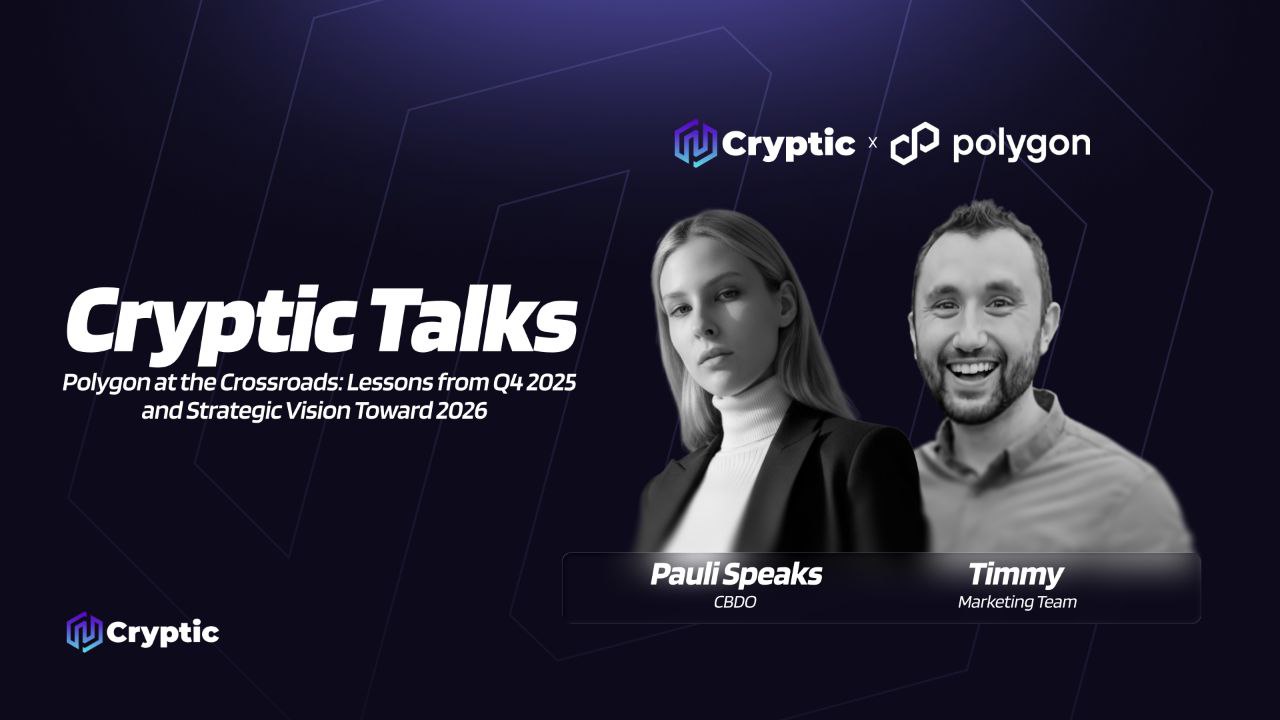 Cryptic x polygon

Cryptic Talks

Polygon at the Crossroads: Lessons from Q4 2025 and Strategic Vision Toward 2026

Pauli Speaks
CBDO

Timmy
Marketing Team

Cryptic